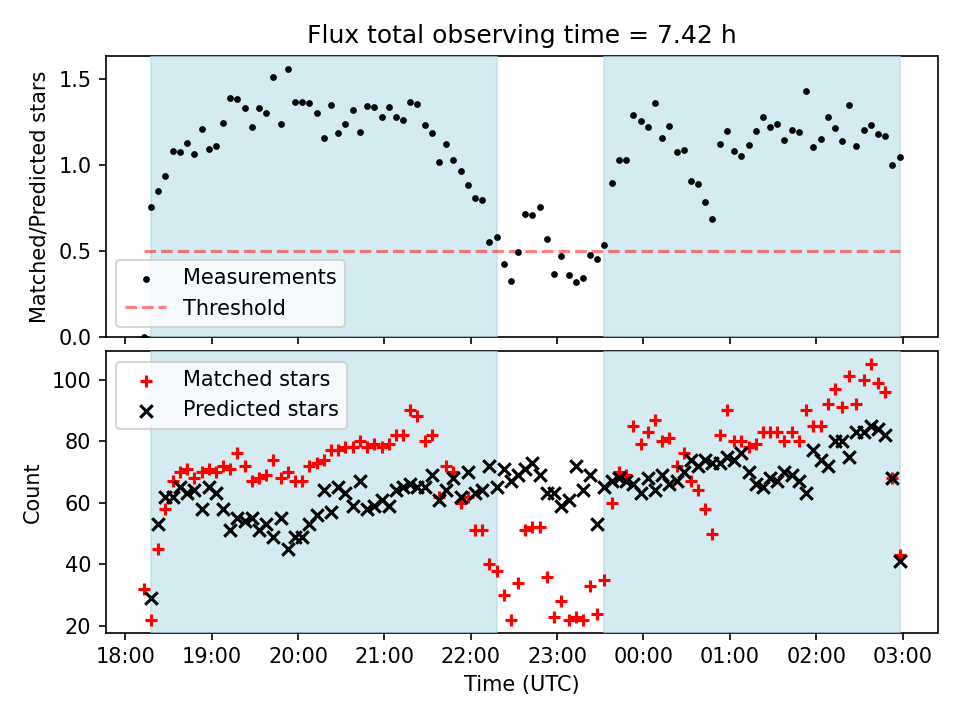 Flux total observing time = 7.42 h

Matched/Predicted stars

1.5
1.0
0.5
0.0

Measurements
Threshold

Count

100
80
60
40
20

Matched stars
Predicted stars

18:00 19:00 20:00 21:00 22:00 23:00 00:00 01:00 02:00 03:00

Time (UTC)